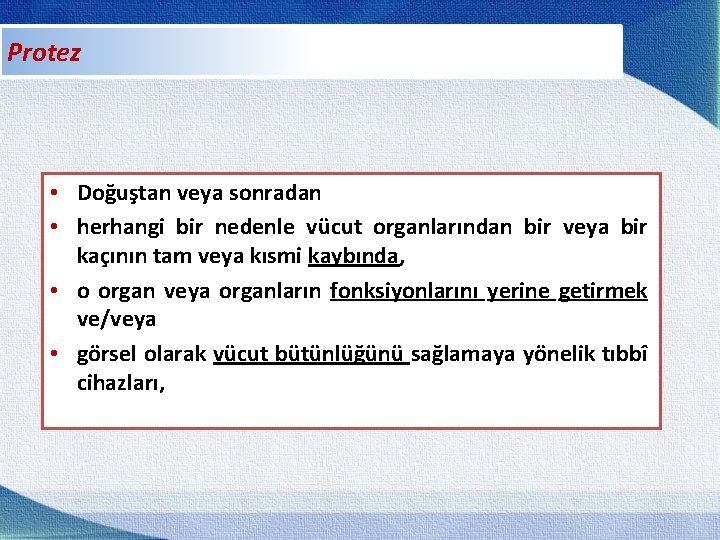 Protez

• Doğuştan veya sonradan
• herhangi bir nedenle vücut organlarından bir veya bir kaçının tam veya kısmi kaybında,
• o organ veya organların fonksiyonlarını yerine getirmek ve/veya
• görsel olarak vücut bütünlüğünü sağlamaya yönelik tıbbî cihazları,